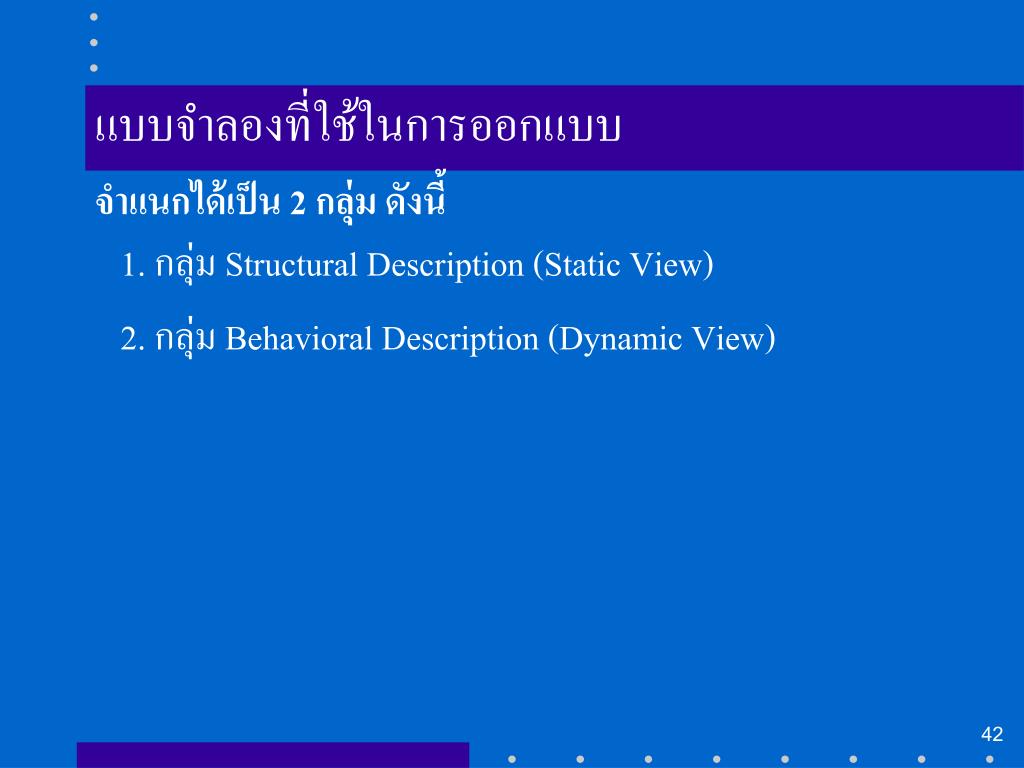 แบบจำลองที่ใช้ในการออกแบบ

จำแนกได้เป็น 2 กลุ่ม ดังนี้

1. กลุ่ม Structural Description (Static View)

2. กลุ่ม Behavioral Description (Dynamic View)

42